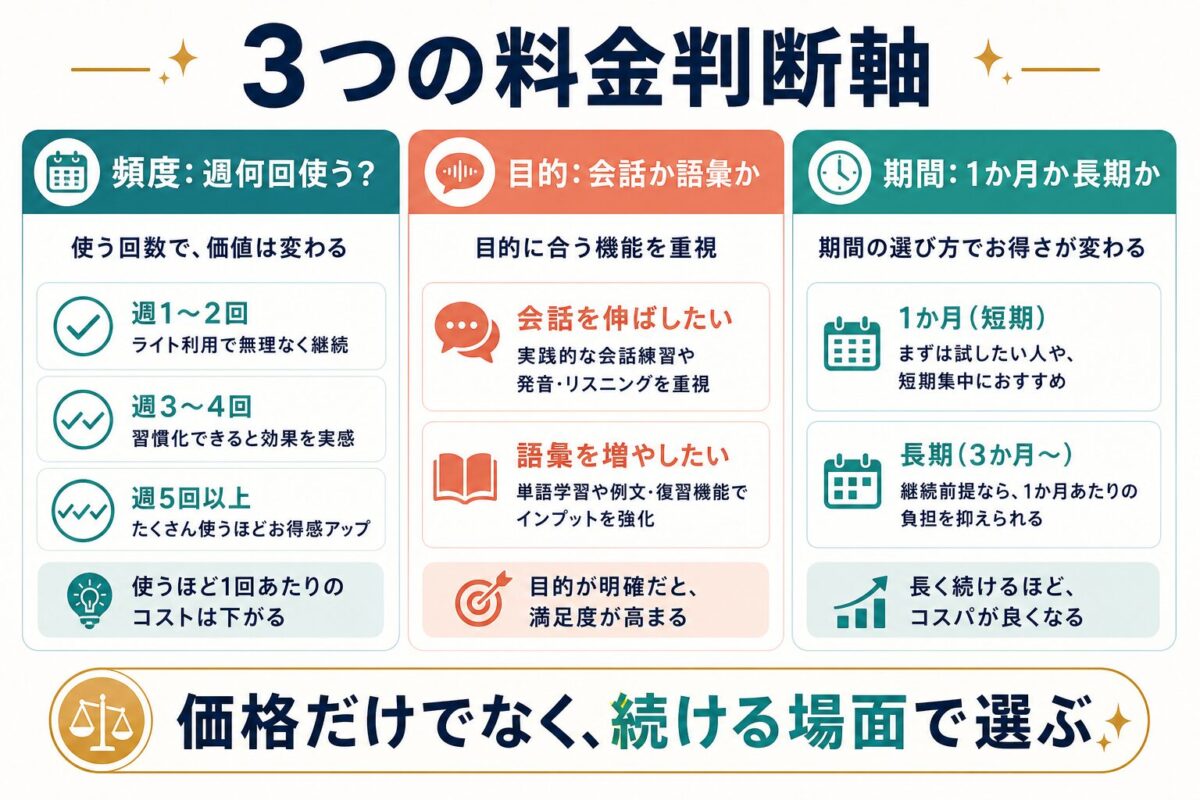 3つの料金判断軸

頻度：週何回使う？

使う回数で、価値は変わる

週1〜2回
ライト利用で無理なく継続

週3〜4回
習慣化できると効果を実感

週5回以上
たくさん使うほどお得感アップ

使うほど1回あたりのコストは下がる

目的：会話か語彙か

目的に合う機能を重視

会話を伸ばしたい
実践的な会話練習や発音・リスニングを重視

語彙を増やしたい
単語学習や例文・復習機能でインプットを強化

目的が明確だと、満足度が高まる

期間：1か月か長期か

期間の選び方でお得さが変わる

1か月（短期）
まずは試したい人や、短期集中におすすめ

長期（3か月〜）
継続前提なら、1か月あたりの負担を抑えられる

長く続けるほど、コスパが良くなる

価格だけでなく、続ける場面で選ぶ